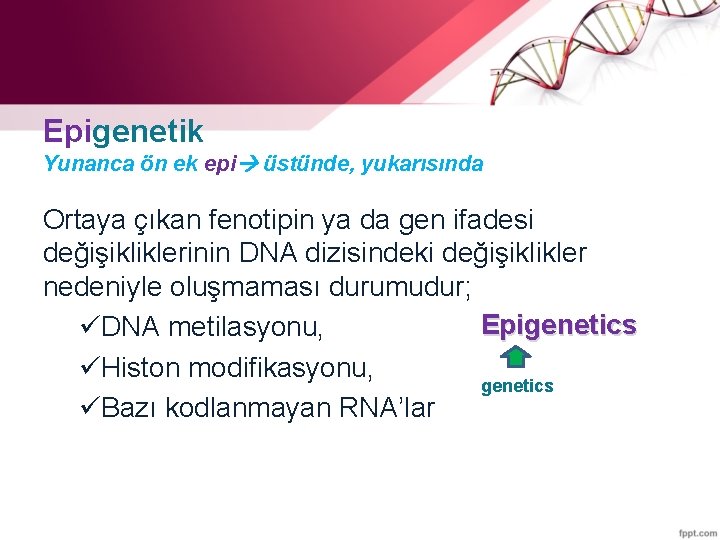 Epigenetik
Yunanca ön ek epi→ üstünde, yukarısında

Ortaya çıkan fenotipin ya da gen ifadesi değişikliklerinin DNA dizisindeki değişiklikler nedeniyle oluşmaması durumudur;

✓DNA metilasyonu,
✓Histon modifikasyonu,
✓Bazı kodlanmayan RNA'lar

Epigenetics

genetics

fppt.com